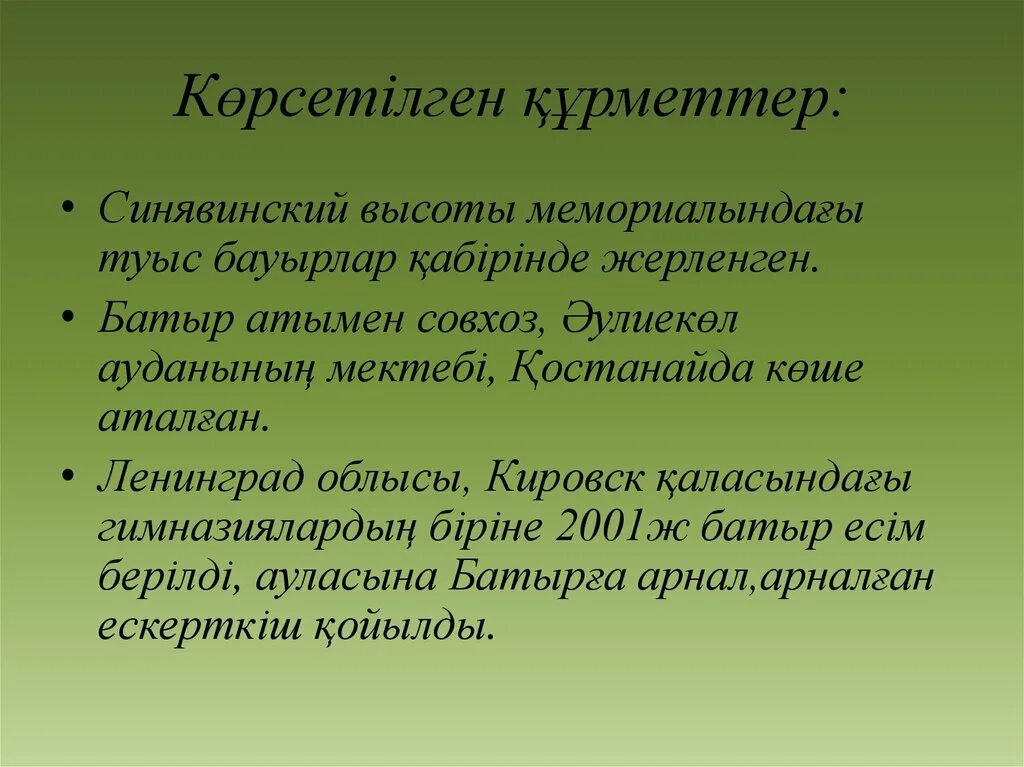 Көрсетілген құрметтер:

• Синявинский высоты мемориалындағы туыс бауырлар қабірінде жерленген.

• Батыр атымен совхоз, Әулиекөл ауданының мектебі, Қостанайда көше аталған.

• Ленинград облысы, Кировск қаласындағы гимназиялардың біріне 2001ж батыр есім берілді, ауласына Батырға арнал,арналған ескерткіш қойылды.